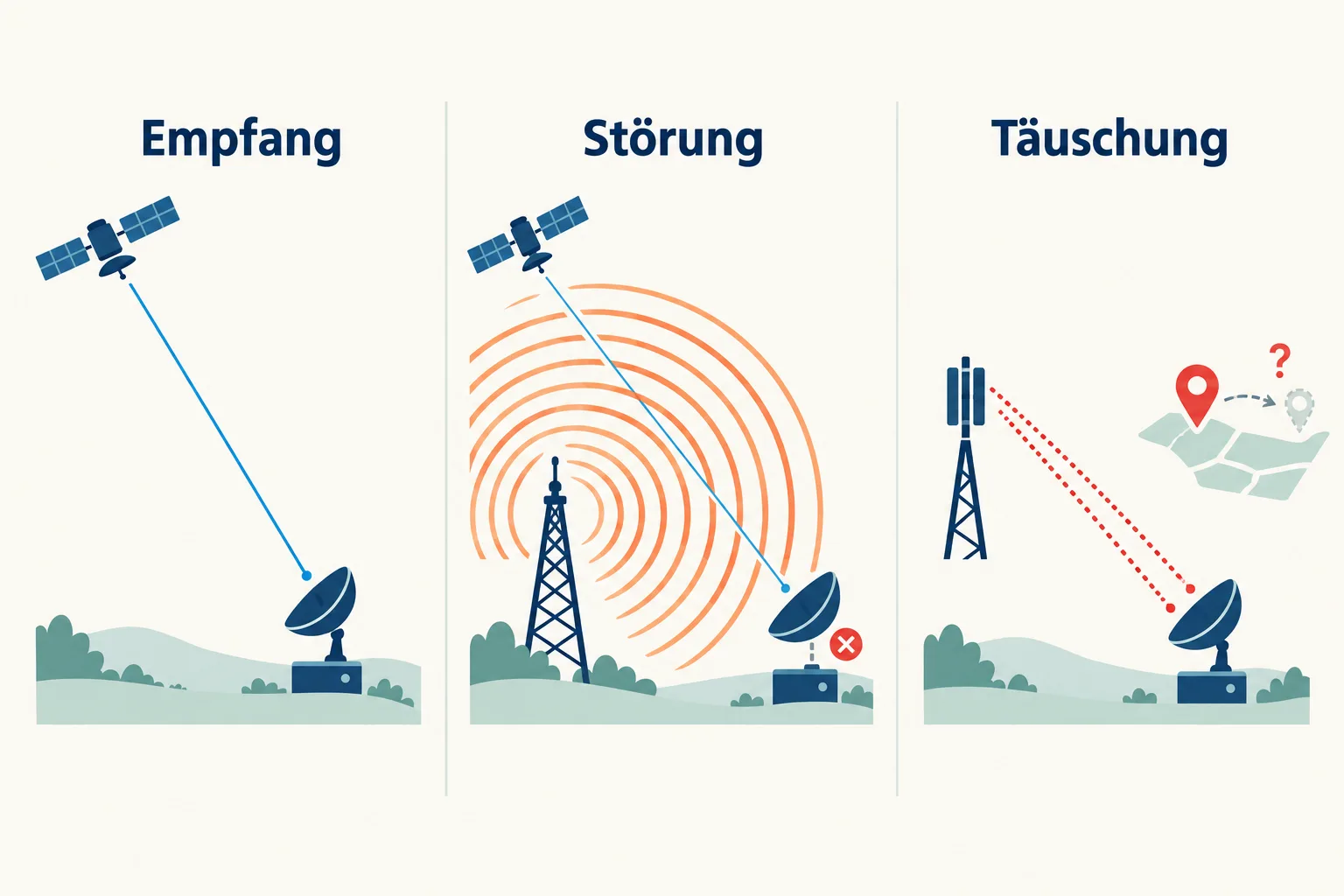 Empfang

Störung

Täuschung

?